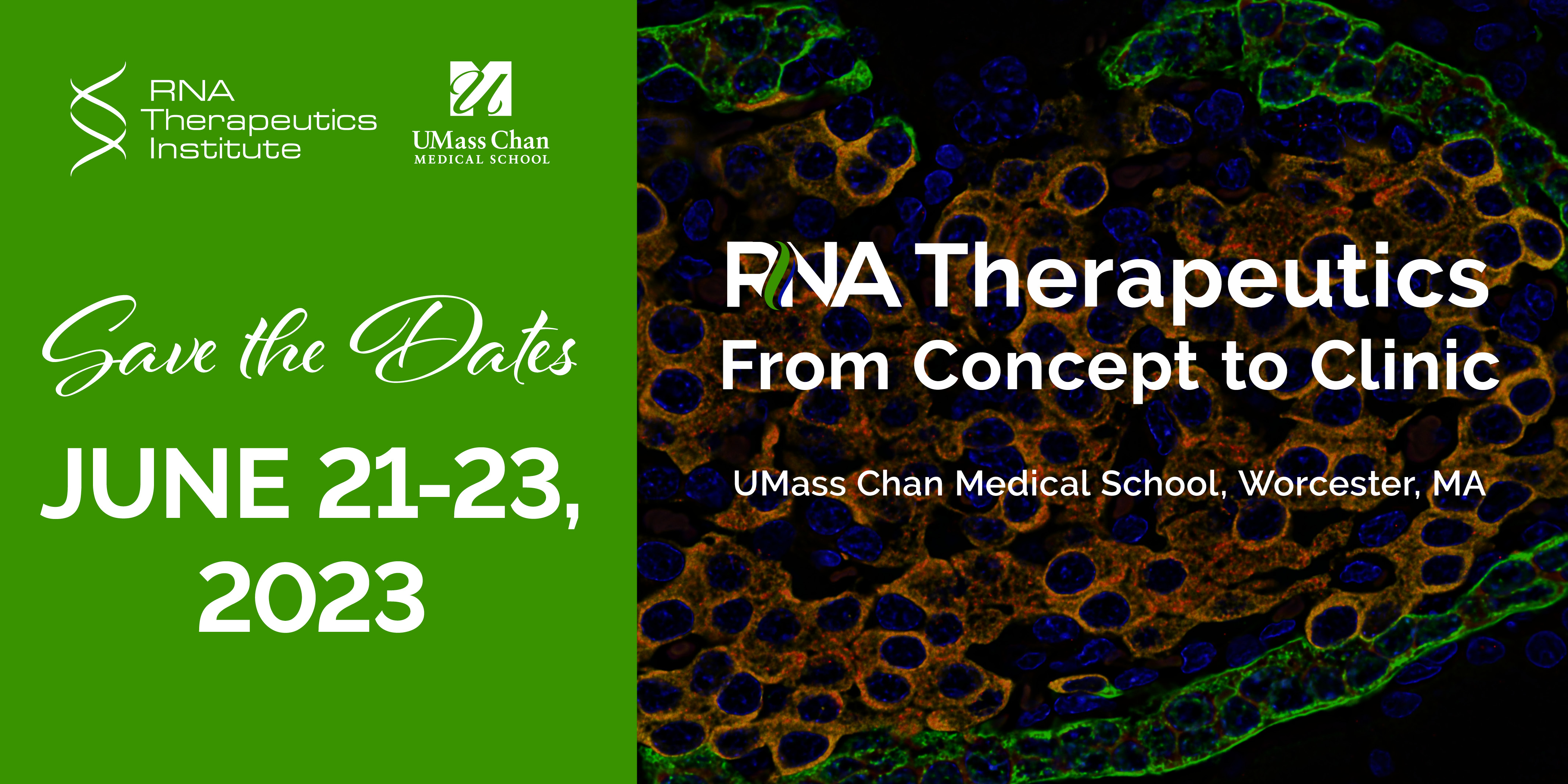 RNA Therapeutics Institute

UMass Chan MEDICAL SCHOOL

Save the Dates

JUNE 21-23, 2023

RNA Therapeutics
From Concept to Clinic

UMass Chan Medical School, Worcester, MA